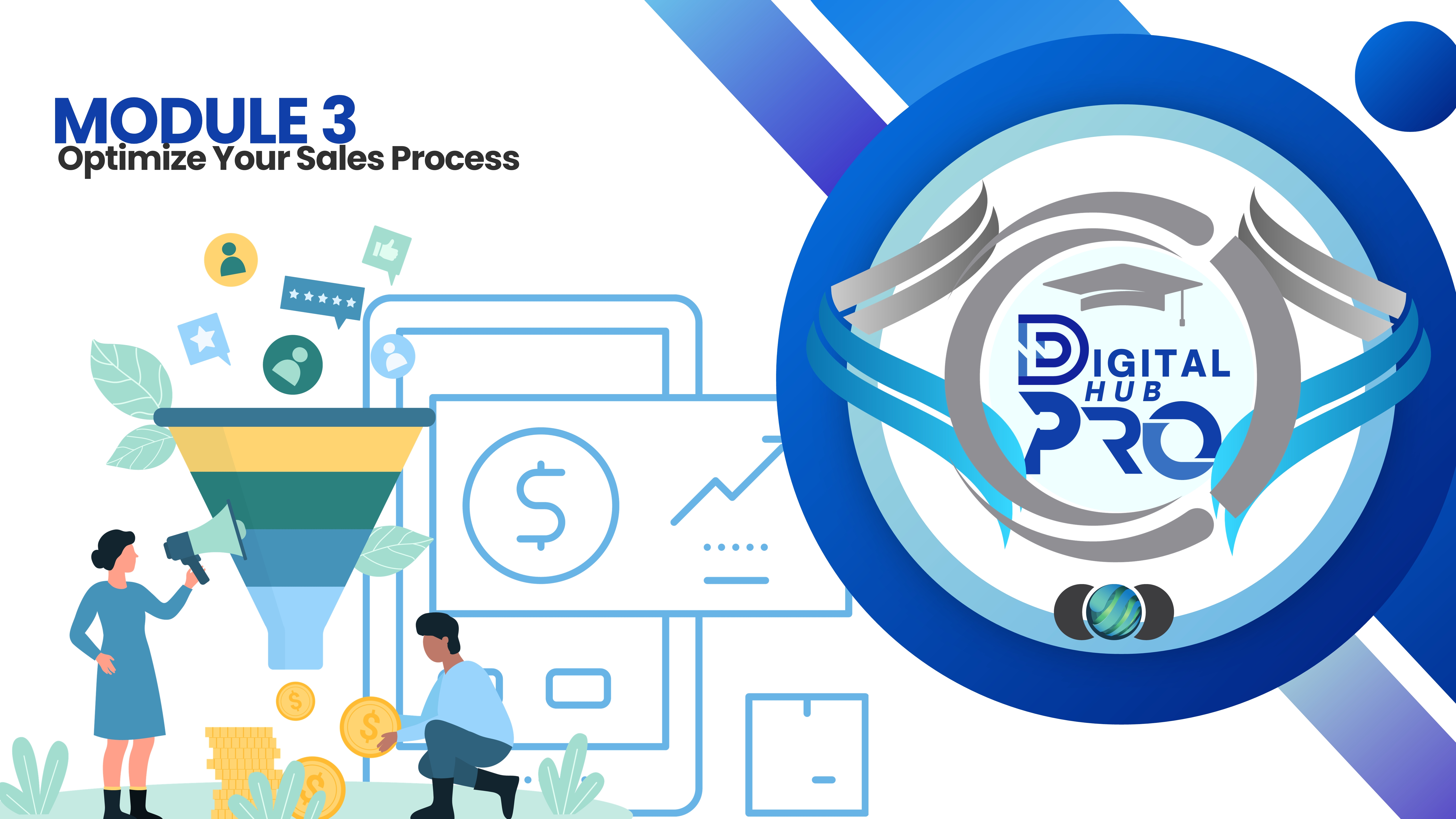 MODULE 3
Optimize Your Sales Process

DIGITAL
HUB
PRO